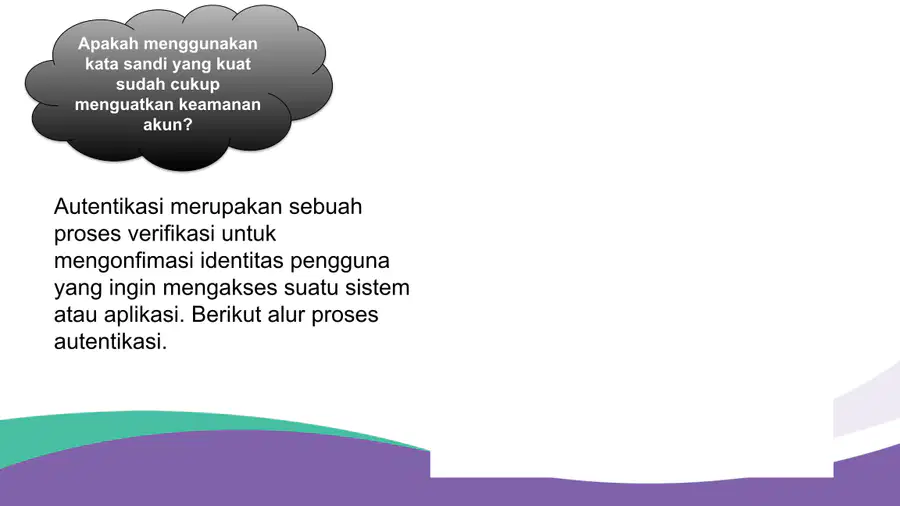 Apakah menggunakan kata sandi yang kuat sudah cukup menguatkan keamanan akun?

Autentikasi merupakan sebuah proses verifikasi untuk mengonfimasi identitas pengguna yang ingin mengakses suatu sistem atau aplikasi. Berikut alur proses autentikasi.